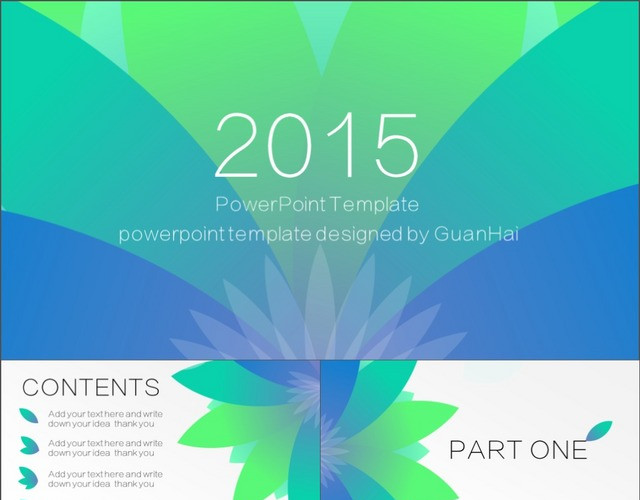 2015

PowerPoint Template

powerpoint template designed by GuanHai

CONTENTS

Add your text here and write down your idea thank you

Add your text here and write down your idea thank you

Add your text here and write down your idea thank you

PART ONE